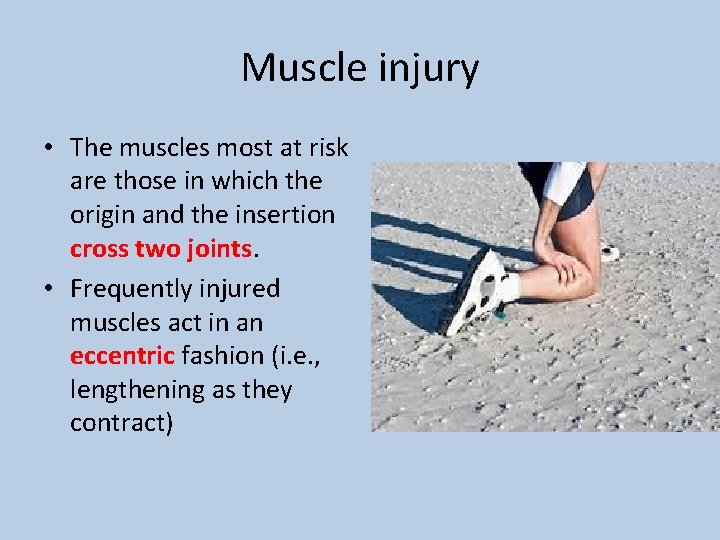 Muscle injury

• The muscles most at risk are those in which the origin and the insertion cross two joints.

• Frequently injured muscles act in an eccentric fashion (i.e., lengthening as they contract)